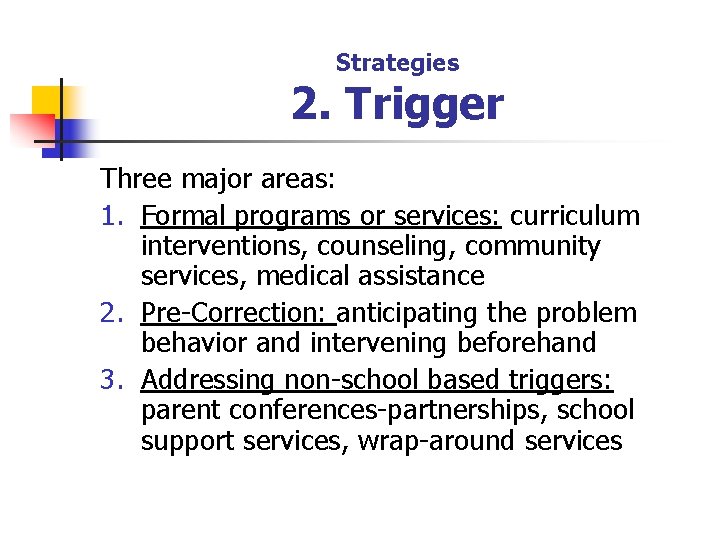 Strategies
2. Trigger

Three major areas:

1. Formal programs or services: curriculum interventions, counseling, community services, medical assistance
2. Pre-Correction: anticipating the problem behavior and intervening beforehand
3. Addressing non-school based triggers: parent conferences-partnerships, school support services, wrap-around services